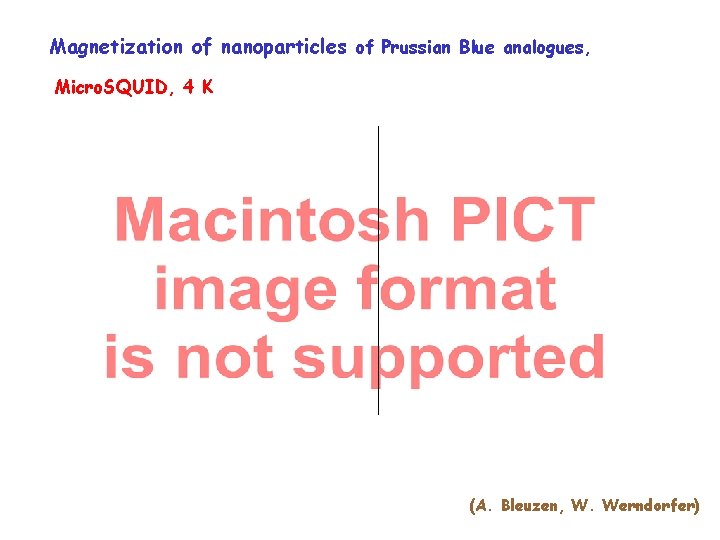 Magnetization of nanoparticles of Prussian Blue analogues,

MicroSQUID, 4 K

Macintosh PICT image format is not supported

(A. Bleuzen, W. Werndorfer)